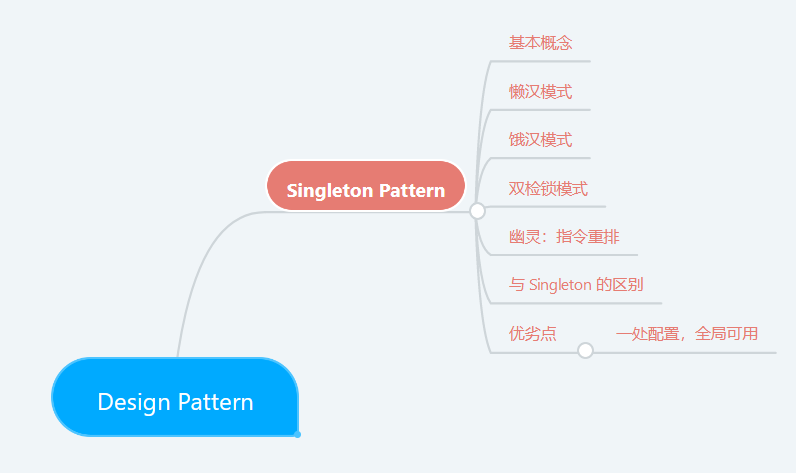 Design Pattern

Singleton Pattern

基本概念

懒汉模式

饿汉模式

双检锁模式

幽灵：指令重排

与 Singleton 的区别

优劣点

一处配置，全局可用